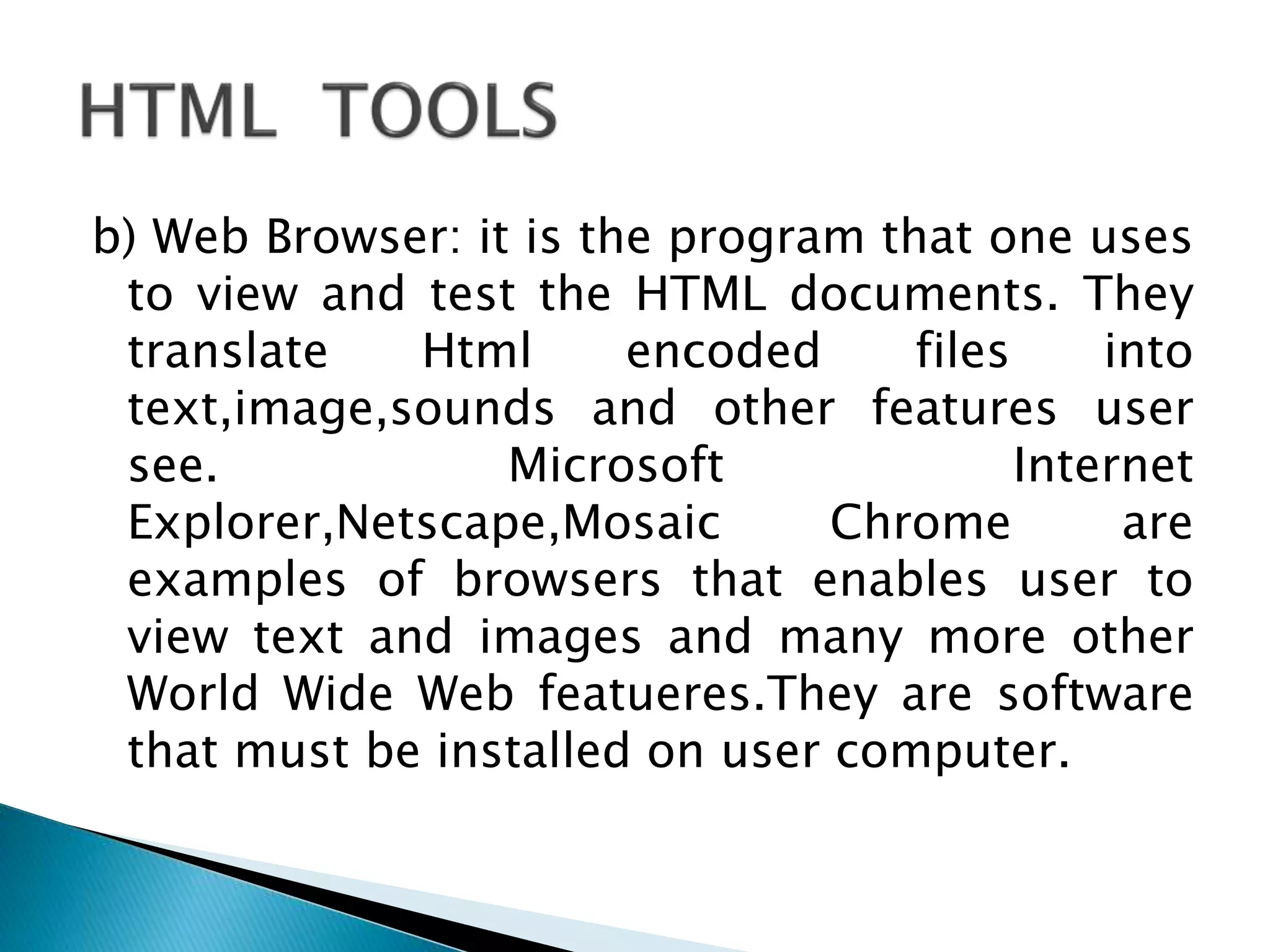 HTML TOOLS

b) Web Browser: it is the program that one uses to view and test the HTML documents. They translate Html encoded files into text,image,sounds and other features user see. Microsoft Internet Explorer,Netscape,Mosaic Chrome are examples of browsers that enables user to view text and images and many more other World Wide Web featueres.They are software that must be installed on user computer.